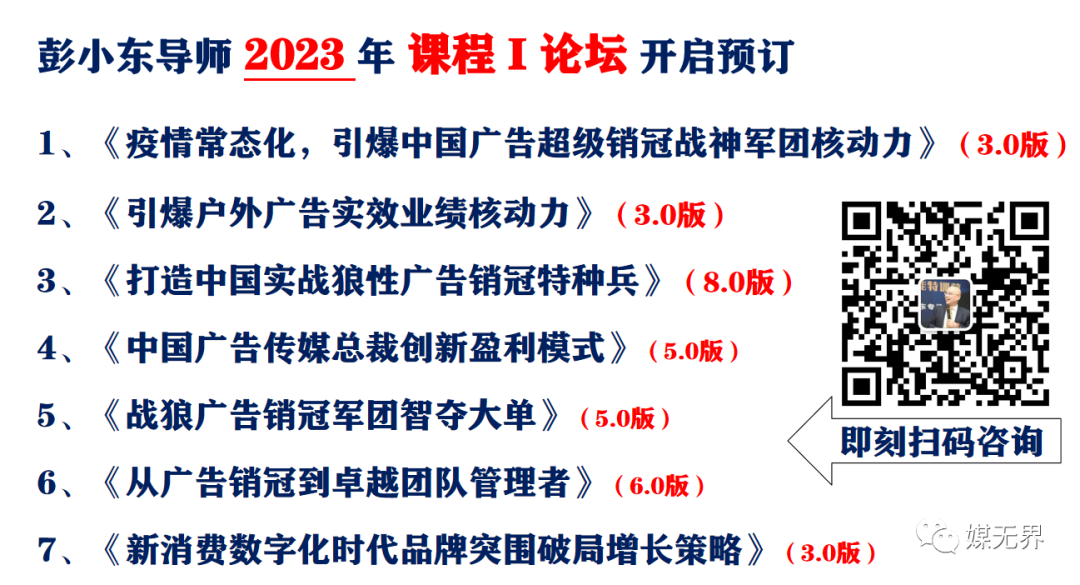 彭小东导师 2023 年 课程 I 论坛 开启预订

1、《疫情常态化，引爆中国广告超级销冠战神军团核动力》（3.0版）

2、《引爆户外广告实效业绩核动力》（3.0版）

3、《打造中国实战狼性广告销冠特种兵》（8.0版）

4、《中国广告传媒总裁创新盈利模式》（5.0版）

5、《战狼广告销冠军团智夺大单》（5.0版）

6、《从广告销冠到卓越团队管理者》（6.0版）

7、《新消费数字化时代品牌突围破局增长策略》（3.0版）

即刻扫码咨询

媒无界